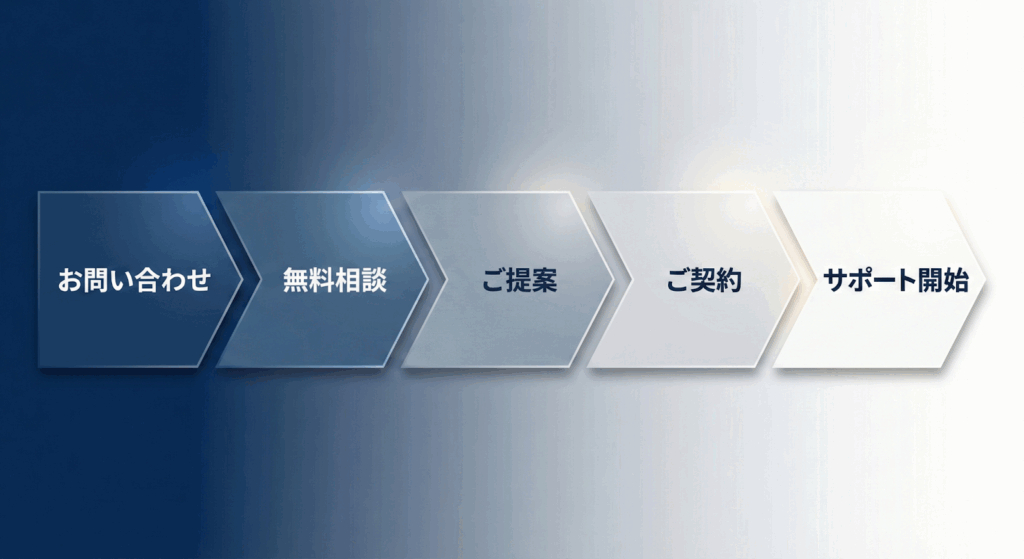 お問い合わせ

無料相談

ご提案

ご契約

サポート開始